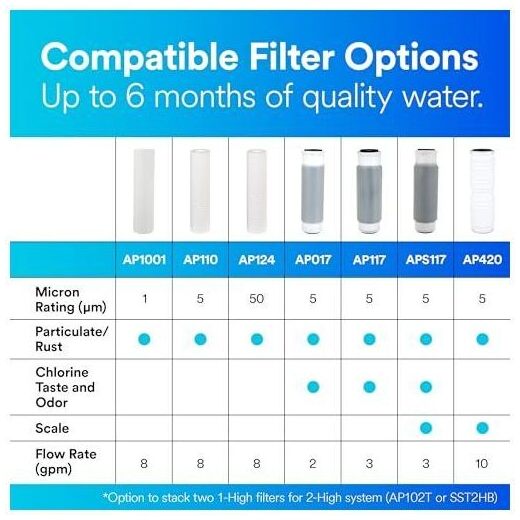 Compatible Filter Options
Up to 6 months of quality water.

| | AP1001 | AP110 | AP124 | AP017 | AP117 | APS117 | AP420 |
|---|---|---|---|---|---|---|---|
| Micron Rating (µm) | 1 | 5 | 50 | 5 | 5 | 5 | 5 |
| Particulate/ Rust | ● | ● | ● | ● | ● | ● | ● |
| Chlorine Taste and Odor | | | | ● | ● | ● | |
| Scale | | | | | | ● | ● |
| Flow Rate (gpm) | 8 | 8 | 8 | 2 | 3 | 3 | 10 |

*Option to stack two 1-High filters for 2-High system (AP102T or SST2HB)